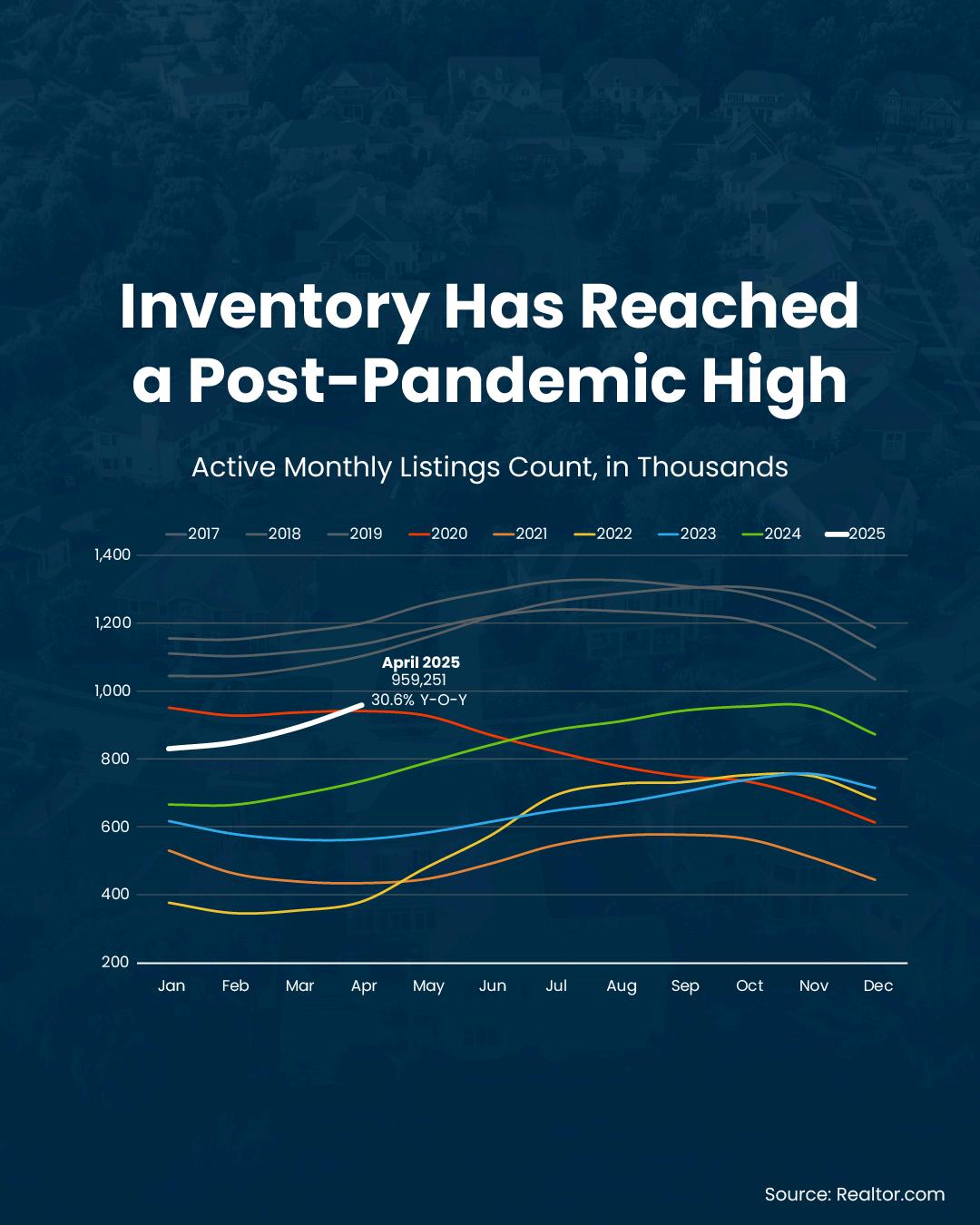 Inventory Has Reached a Post-Pandemic High

Active Monthly Listings Count, in Thousands

2017 2018 2019 2020 2021 2022 2023 2024 2025

1,400
1,200
1,000
800
600
400
200

April 2025
959,251
30.6% Y-O-Y

Jan Feb Mar Apr May Jun Jul Aug Sep Oct Nov Dec

Source: Realtor.com